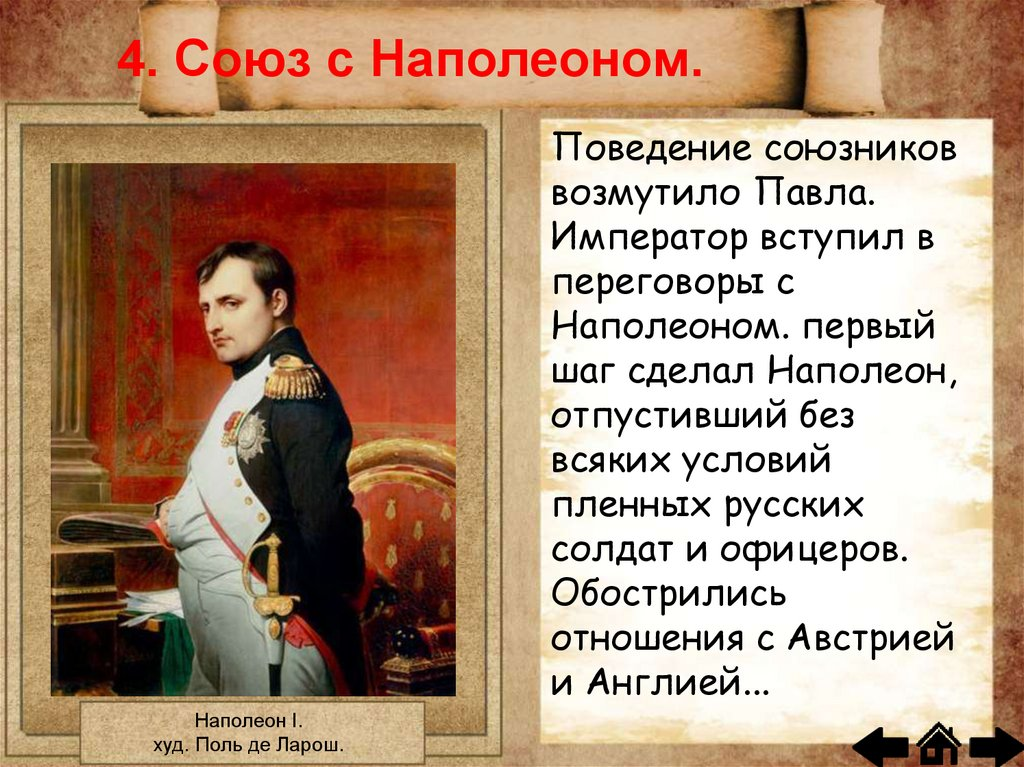 4. Союз с Наполеоном.

Поведение союзников возмутило Павла. Император вступил в переговоры с Наполеоном. первый шаг сделал Наполеон, отпустивший без всяких условий пленных русских солдат и офицеров. Обострились отношения с Австрией и Англией...

Наполеон I.
худ. Поль де Ларош.